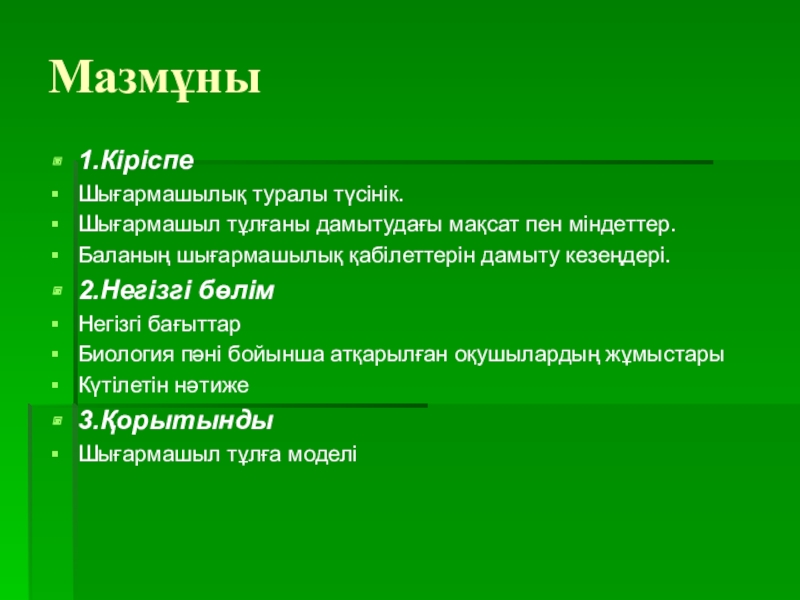 Мазмұны

1.Кіріспе

Шығармашылық туралы түсінік.

Шығармашыл тұлғаны дамытудағы мақсат пен міндеттер.

Баланың шығармашылық қабілеттерін дамыту кезеңдері.

2.Негізгі бөлім

Негізгі бағыттар

Биология пәні бойынша атқарылған оқушылардың жұмыстары

Күтілетін нәтиже

3.Қорытынды

Шығармашыл тұлға моделі